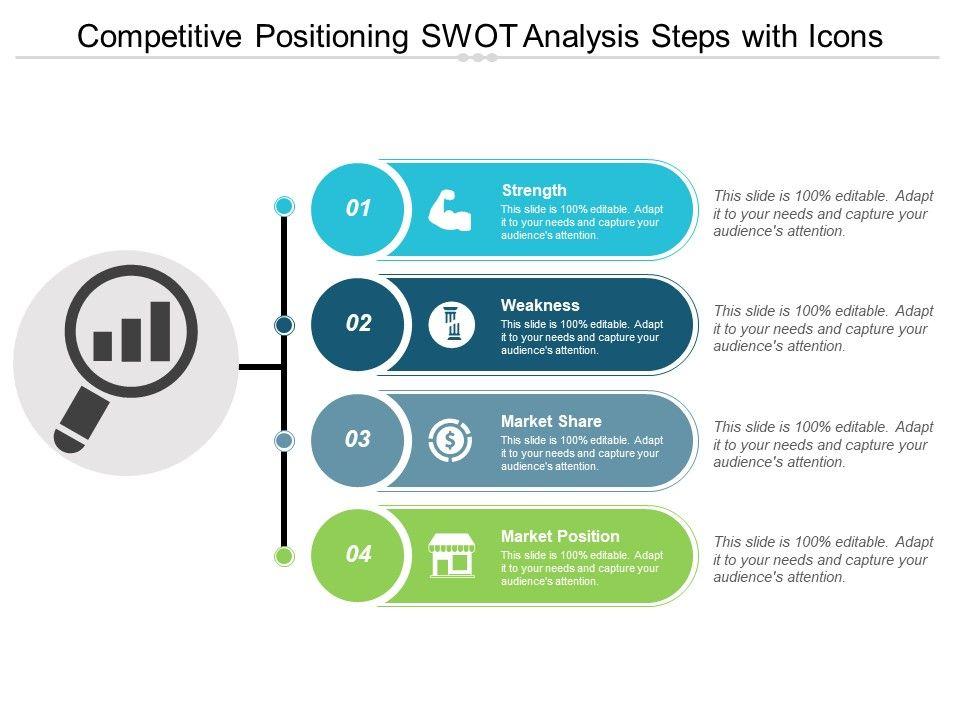 Competitive Positioning SWOT Analysis Steps with Icons

01

Strength

This slide is 100% editable. Adapt it to your needs and capture your audience's attention.

This slide is 100% editable. Adapt it to your needs and capture your audience's attention.

02

Weakness

This slide is 100% editable. Adapt it to your needs and capture your audience's attention.

This slide is 100% editable. Adapt it to your needs and capture your audience's attention.

03

Market Share

This slide is 100% editable. Adapt it to your needs and capture your audience's attention.

This slide is 100% editable. Adapt it to your needs and capture your audience's attention.

04

Market Position

This slide is 100% editable. Adapt it to your needs and capture your audience's attention.

This slide is 100% editable. Adapt it to your needs and capture your audience's attention.